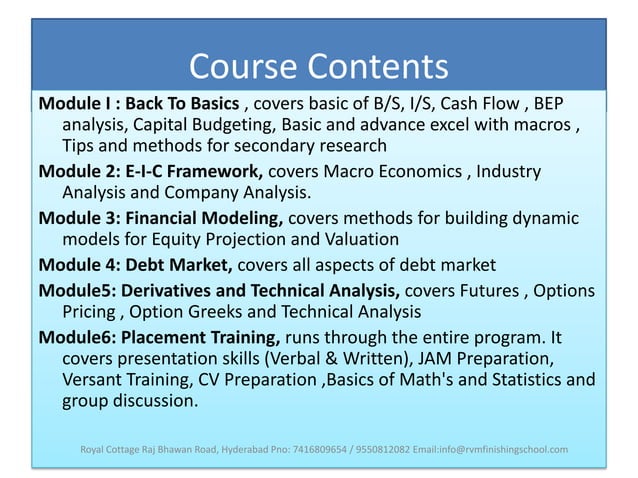 Course Contents

Module I : Back To Basics , covers basic of B/S, I/S, Cash Flow , BEP analysis, Capital Budgeting, Basic and advance excel with macros , Tips and methods for secondary research

Module 2: E-I-C Framework, covers Macro Economics , Industry Analysis and Company Analysis.

Module 3: Financial Modeling, covers methods for building dynamic models for Equity Projection and Valuation

Module 4: Debt Market, covers all aspects of debt market

Module5: Derivatives and Technical Analysis, covers Futures , Options Pricing , Option Greeks and Technical Analysis

Module6: Placement Training, runs through the entire program. It covers presentation skills (Verbal & Written), JAM Preparation, Versant Training, CV Preparation ,Basics of Math's and Statistics and group discussion.

Royal Cottage Raj Bhawan Road, Hyderabad Pno: 7416809654 / 9550812082 Email:info@rvmfinishingschool.com